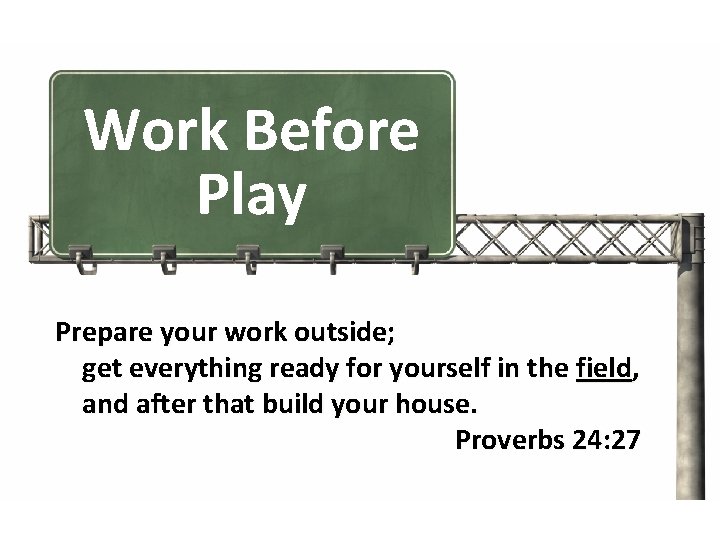 Work Before Play

Prepare your work outside;
get everything ready for yourself in the field,
and after that build your house.
Proverbs 24:27